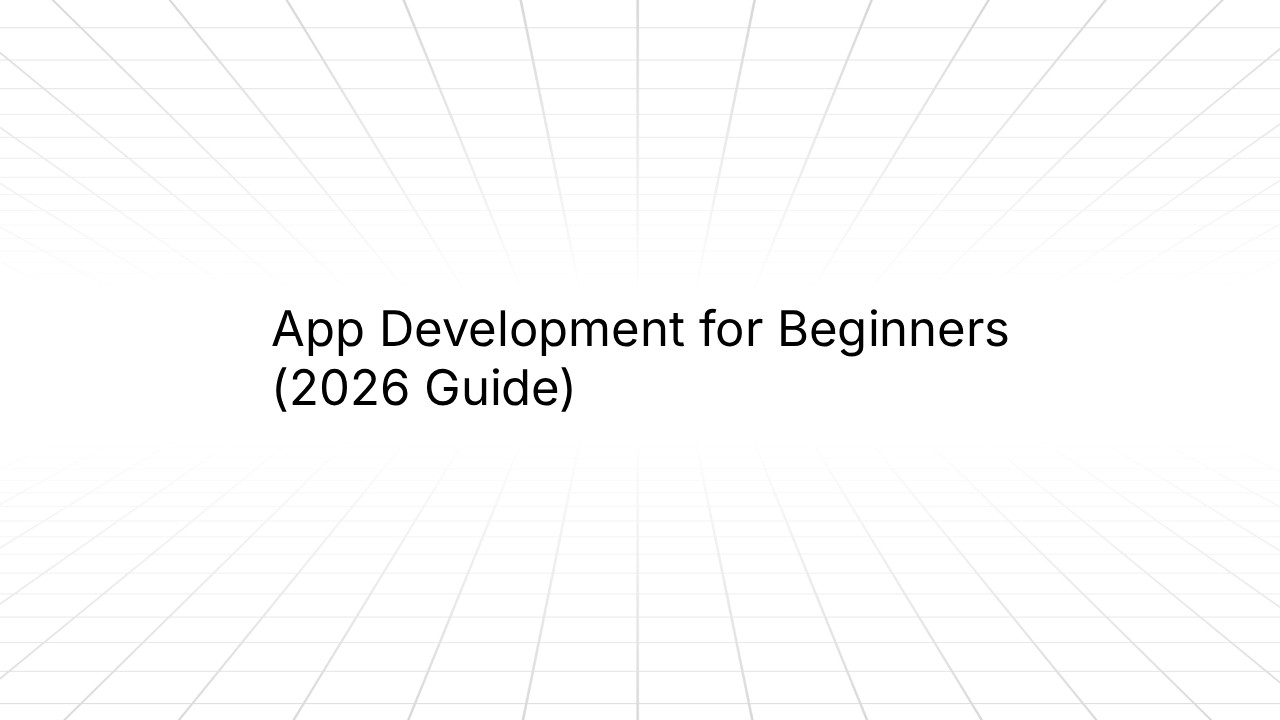 App Development for Beginners (2026 Guide)